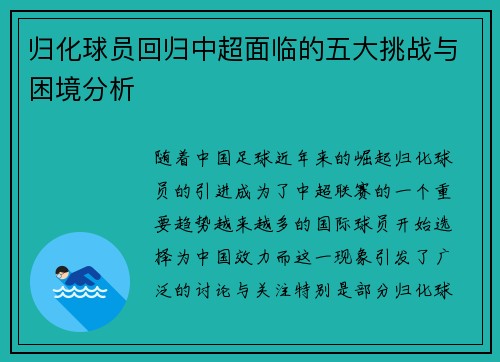 归化球员回归中超面临的五大挑战与困境分析

随着中国足球近年来的崛起归化球员的引进成为了中超联赛的一个重要趋势越来越多的国际球员开始选择为中国效力而这一现象引发了广泛的讨论与关注特别是部分归化球